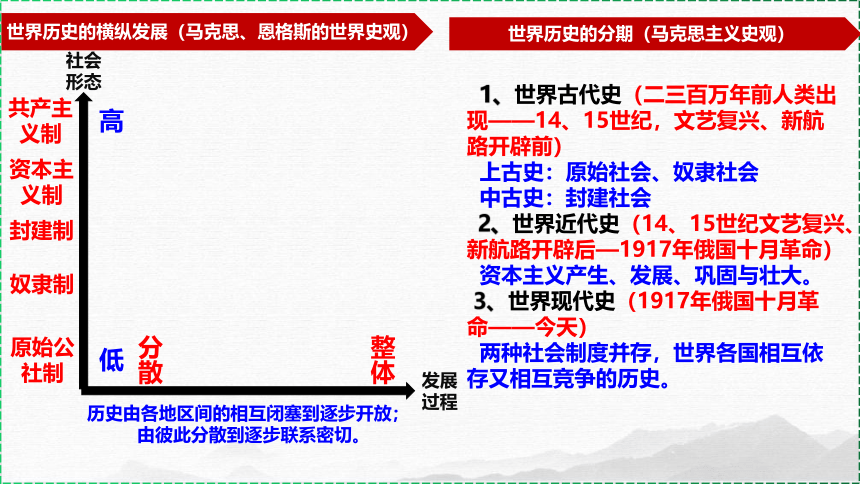 世界历史的横纵发展（马克思、恩格斯的世界史观）

社会形态

共产主义制

资本主义制

封建制

奴隶制

原始公社制

高

低

分散

整体

发展过程

历史由各地区间的相互闭塞到逐步开放；由彼此分散到逐步联系密切。

世界历史的分期（马克思主义史观）

1、世界古代史（二三百万年前人类出现——14、15世纪，文艺复兴、新航路开辟前）

上古史：原始社会、奴隶社会

中古史：封建社会

2、世界近代史（14、15世纪文艺复兴、新航路开辟后—1917年俄国十月革命）

资本主义产生、发展、巩固与壮大。

3、世界现代史（1917年俄国十月革命——今天）

两种社会制度并存，世界各国相互依存又相互竞争的历史。